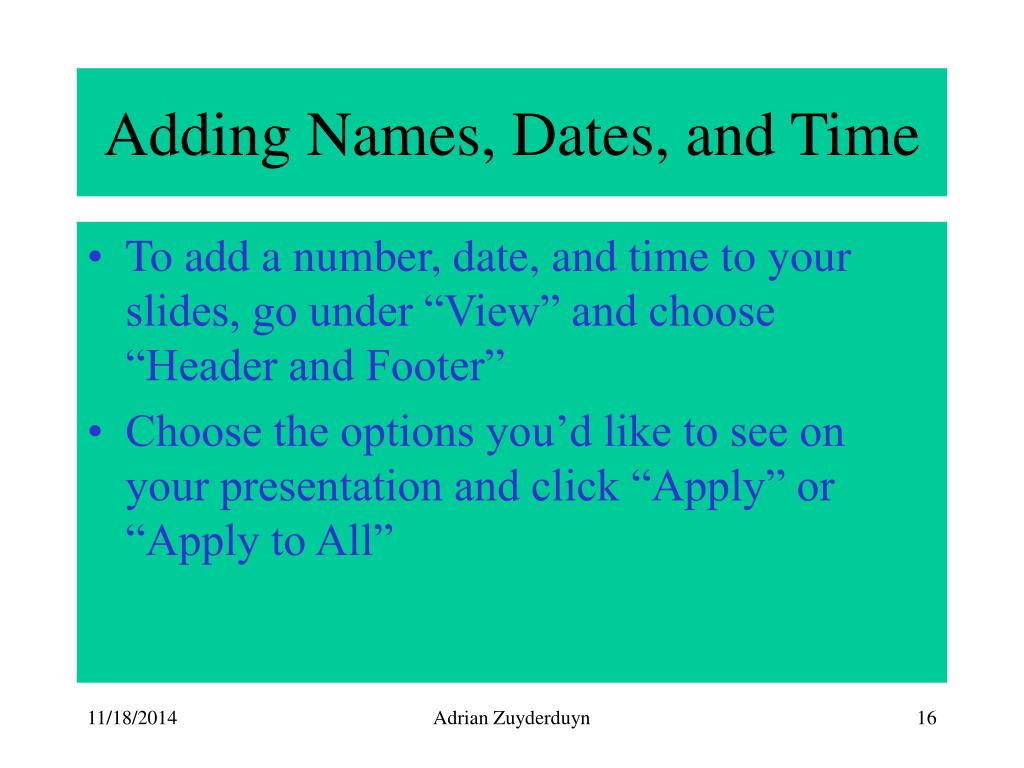 Adding Names, Dates, and Time

• To add a number, date, and time to your slides, go under “View” and choose “Header and Footer”
• Choose the options you’d like to see on your presentation and click “Apply” or “Apply to All”

11/18/2014

Adrian Zuyderduyn

16